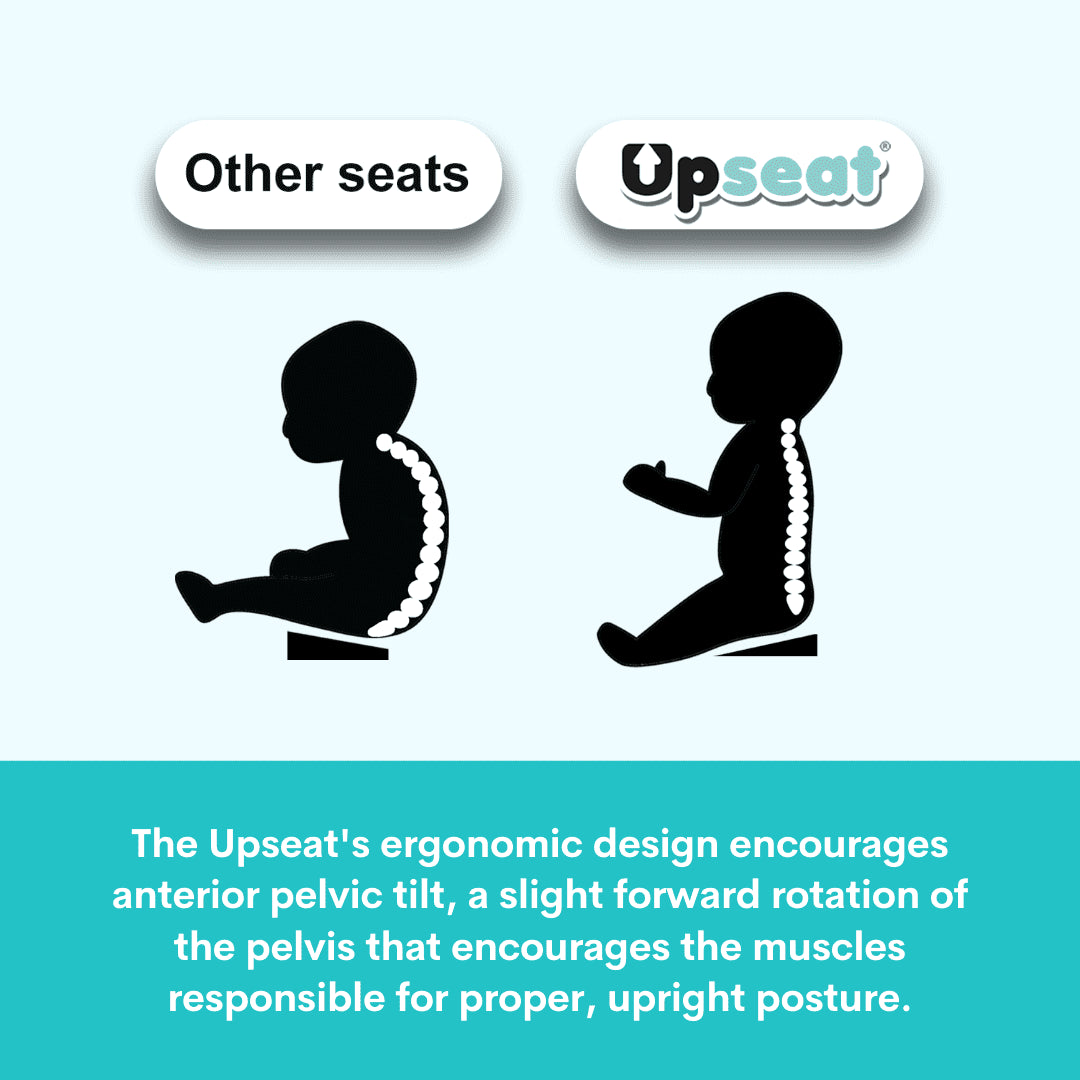 Other seats

Upseat®

The Upseat's ergonomic design encourages anterior pelvic tilt, a slight forward rotation of the pelvis that encourages the muscles responsible for proper, upright posture.